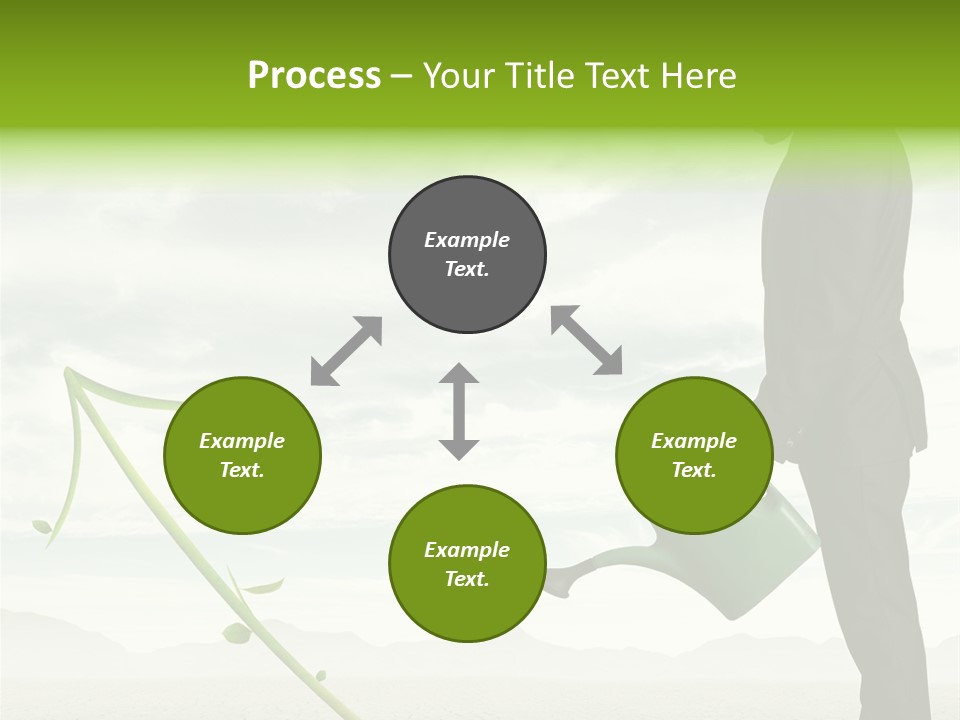 Process – Your Title Text Here

Example Text.

Example Text.

Example Text.

Example Text.